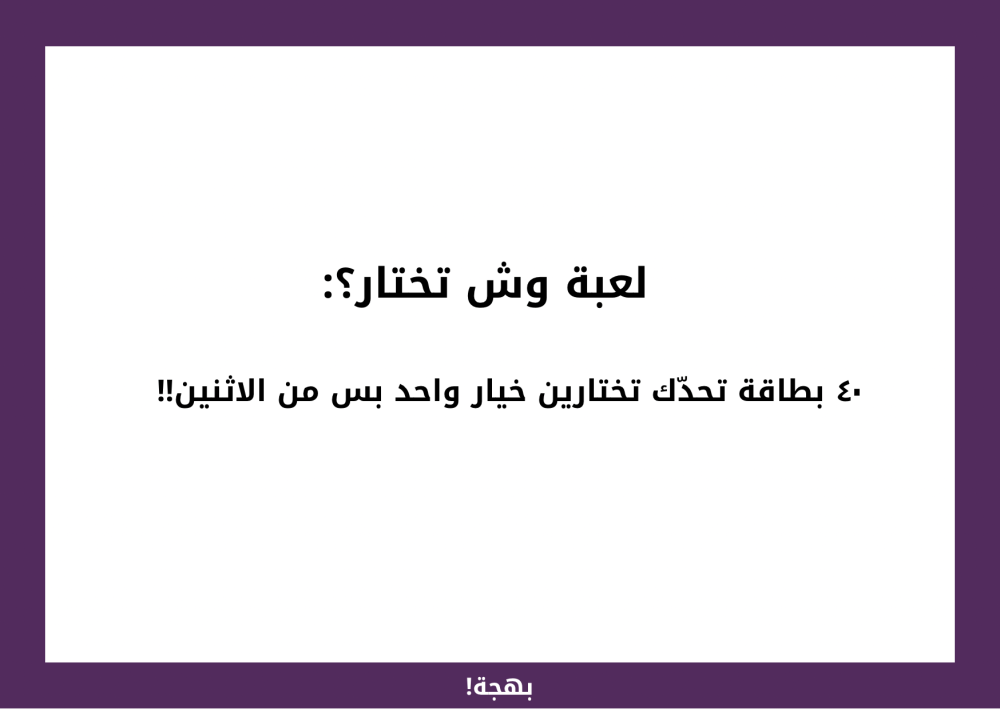 لعبة وش تختار؟:

٤٠ بطاقة تحدّك تختارين خيار واحد بس من الاثنين!!

بهجة!